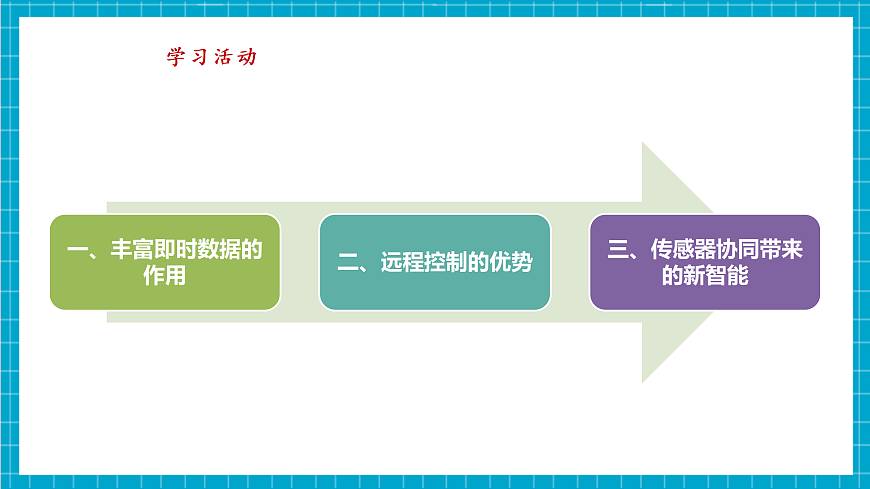 学习活动

一、丰富即时数据的作用

二、远程控制的优势

三、传感器协同带来的新智能